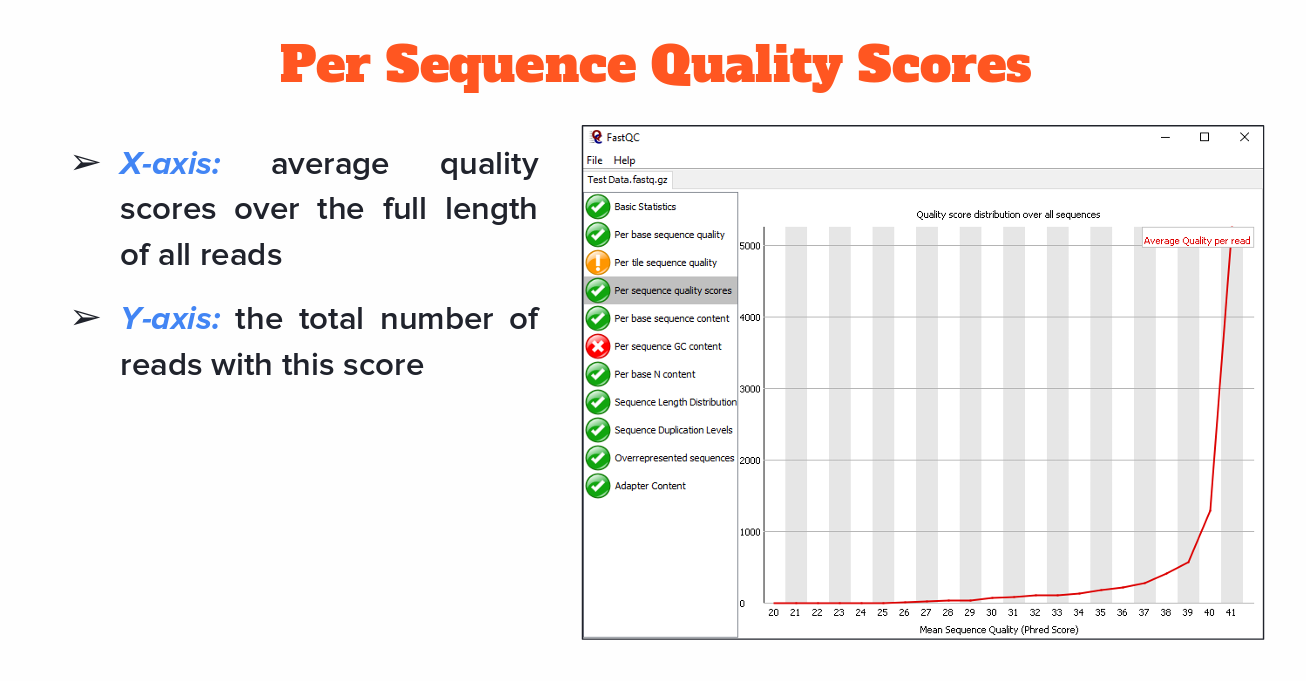 Per Sequence Quality Scores

➢ X-axis: average quality scores over the full length of all reads

➢ Y-axis: the total number of reads with this score

FastQC

File Help

Test Data.fastq.gz

Basic Statistics

Per base sequence quality

Per tile sequence quality

Per sequence quality scores

Per base sequence content

Per sequence GC content

Per base N content

Sequence Length Distribution

Sequence Duplication Levels

Overrepresented sequences

Adapter Content

Quality score distribution over all sequences

Average Quality per read

5000

4000

3000

2000

1000

0

20 21 22 23 24 25 26 27 28 29 30 31 32 33 34 35 36 37 38 39 40 41

Mean Sequence Quality (Phred Score)